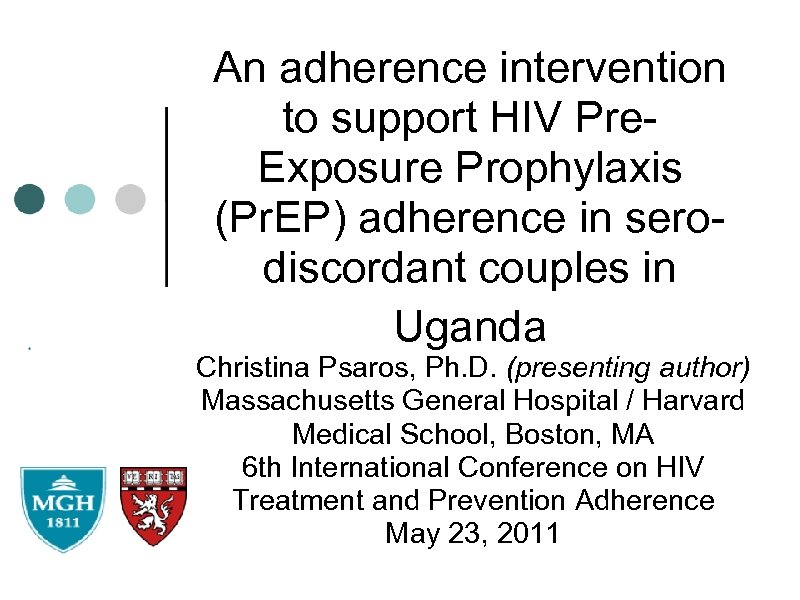 An adherence intervention to support HIV Pre-Exposure Prophylaxis (PrEP) adherence in sero-discordant couples in Uganda

Christina Psaros, Ph.D. (presenting author)
Massachusetts General Hospital / Harvard Medical School, Boston, MA
6th International Conference on HIV Treatment and Prevention Adherence
May 23, 2011

MGH
1811

VE RI TAS